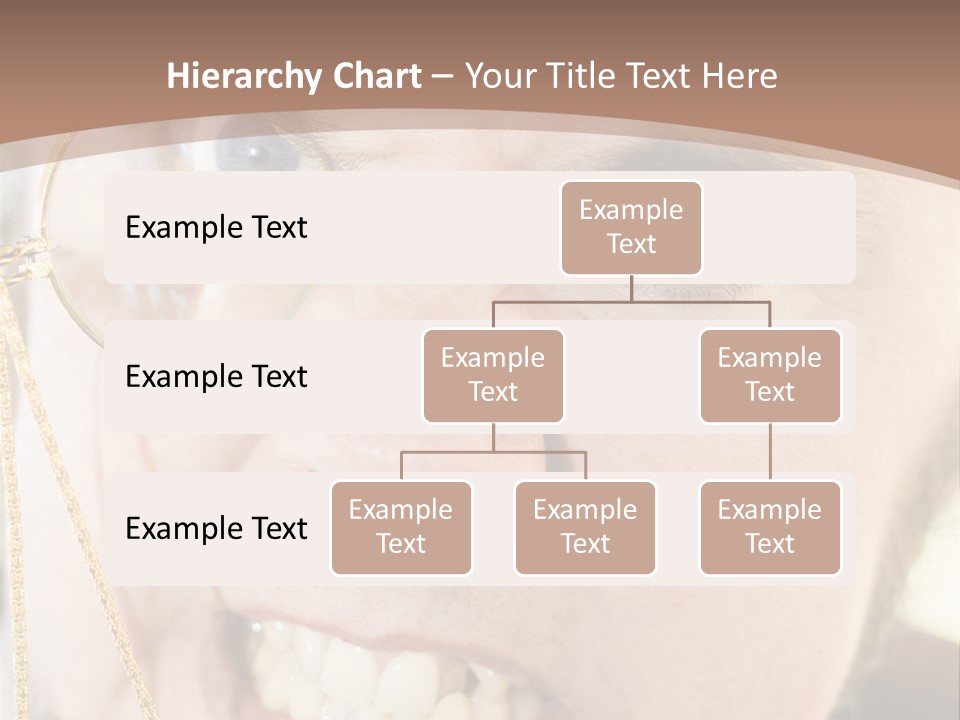 Hierarchy Chart – Your Title Text Here

Example Text

Example Text

Example Text

Example Text

Example Text

Example Text

Example Text

Example Text

Example Text